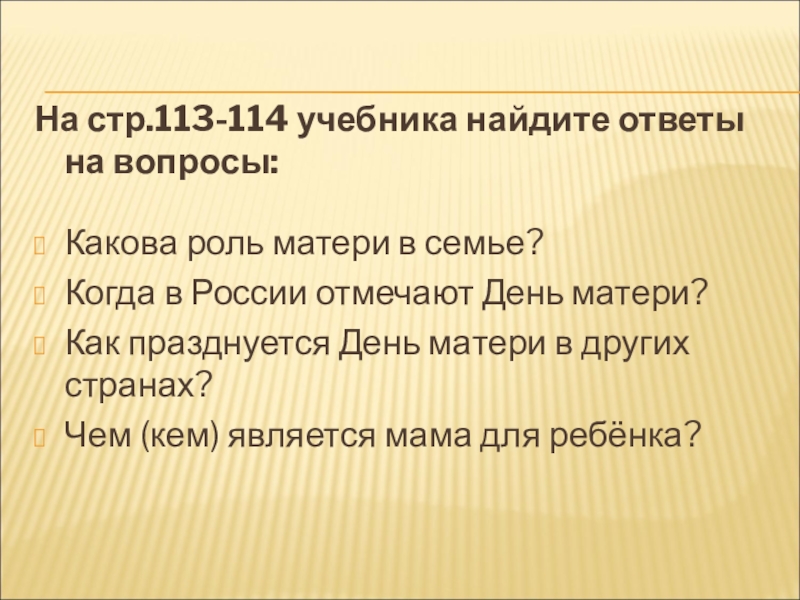 На стр.113-114 учебника найдите ответы на вопросы:

Какова роль матери в семье?
Когда в России отмечают День матери?
Как празднуется День матери в других странах?
Чем (кем) является мама для ребёнка?